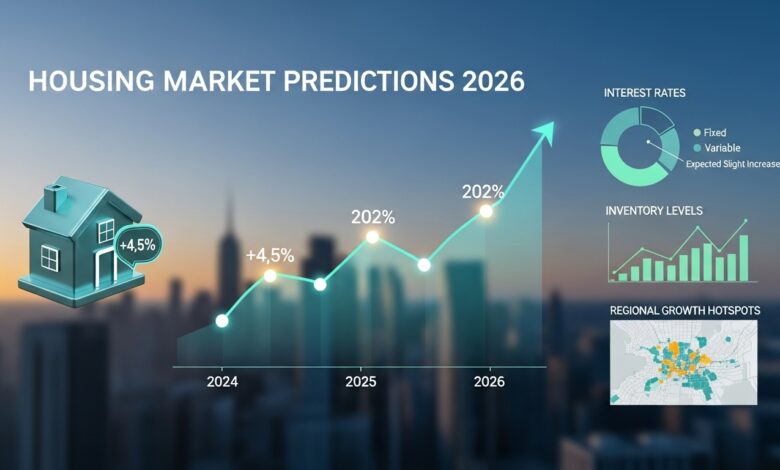 HOUSING MARKET PREDICTIONS 2026

+4,5%

+4,5%

202%

202%

2024

2025

2026

INTEREST RATES

Fixed

Variable

Expected Slight Increase

INVENTORY LEVELS

REGIONAL GROWTH HOTSPOTS